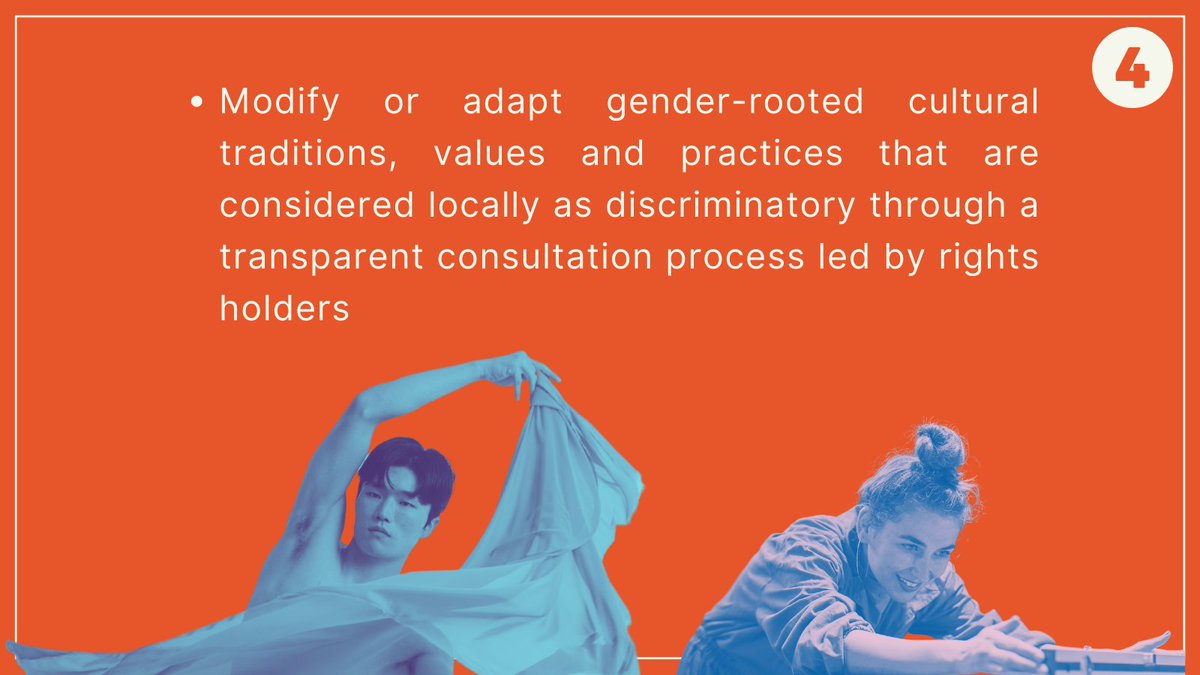 4

• Modify or adapt gender-rooted cultural traditions, values and practices that are considered locally as discriminatory through a transparent consultation process led by rights holders